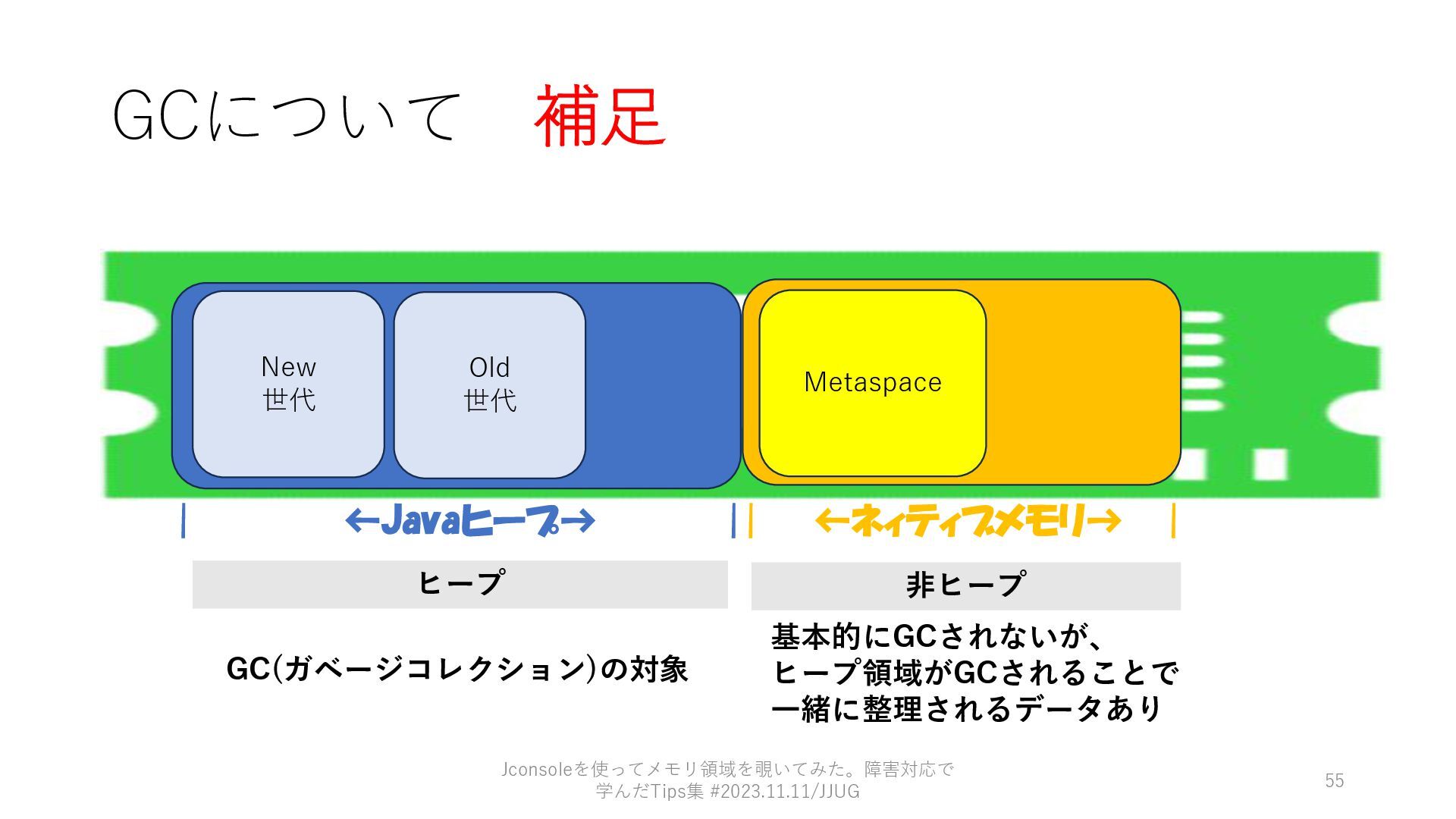 GCについて　補足

New
世代

Old
世代

Metaspace

←Javaヒープ→

←ネイティブメモリ→

ヒープ

非ヒープ

GC(ガベージコレクション)の対象

基本的にGCされないが、
ヒープ領域がGCされることで
一緒に整理されるデータあり

Jconsoleを使ってメモリ領域を覗いてみた。障害対応で学んだTips集 #2023.11.11/JJUG

55